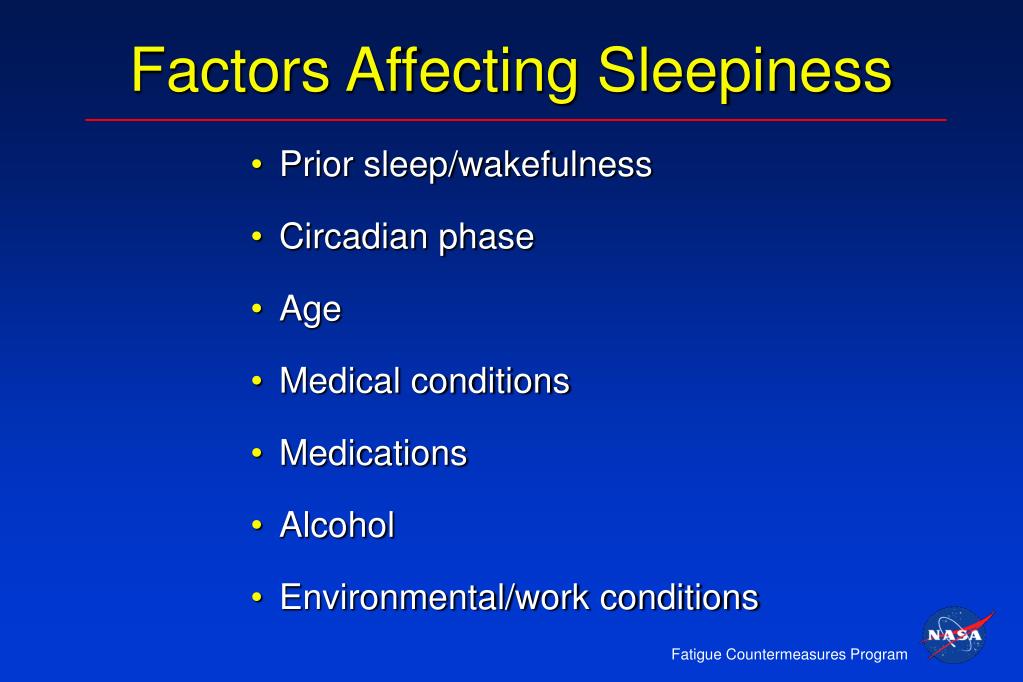 Factors Affecting Sleepiness

• Prior sleep/wakefulness
• Circadian phase
• Age
• Medical conditions
• Medications
• Alcohol
• Environmental/work conditions

Fatigue Countermeasures Program

NASA